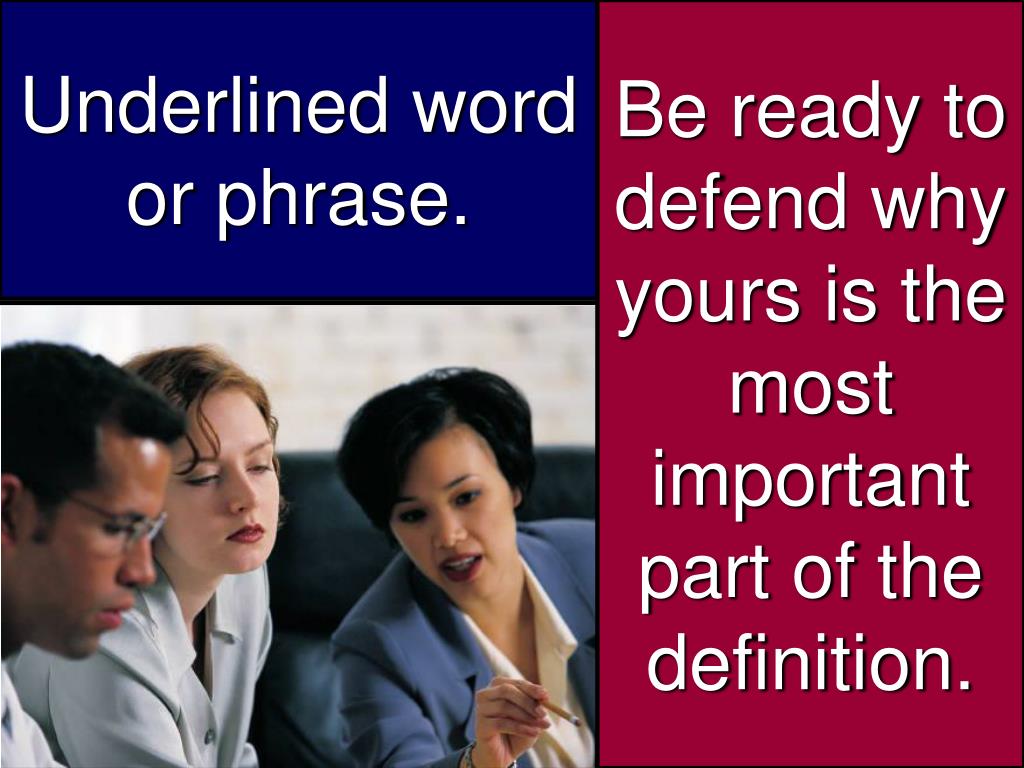 Underlined word or phrase.

Be ready to defend why yours is the most important part of the definition.